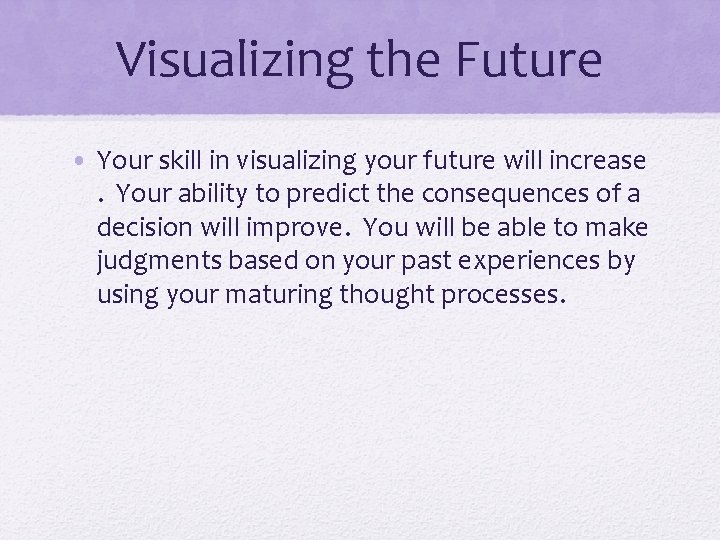 Visualizing the Future

• Your skill in visualizing your future will increase . Your ability to predict the consequences of a decision will improve. You will be able to make judgments based on your past experiences by using your maturing thought processes.